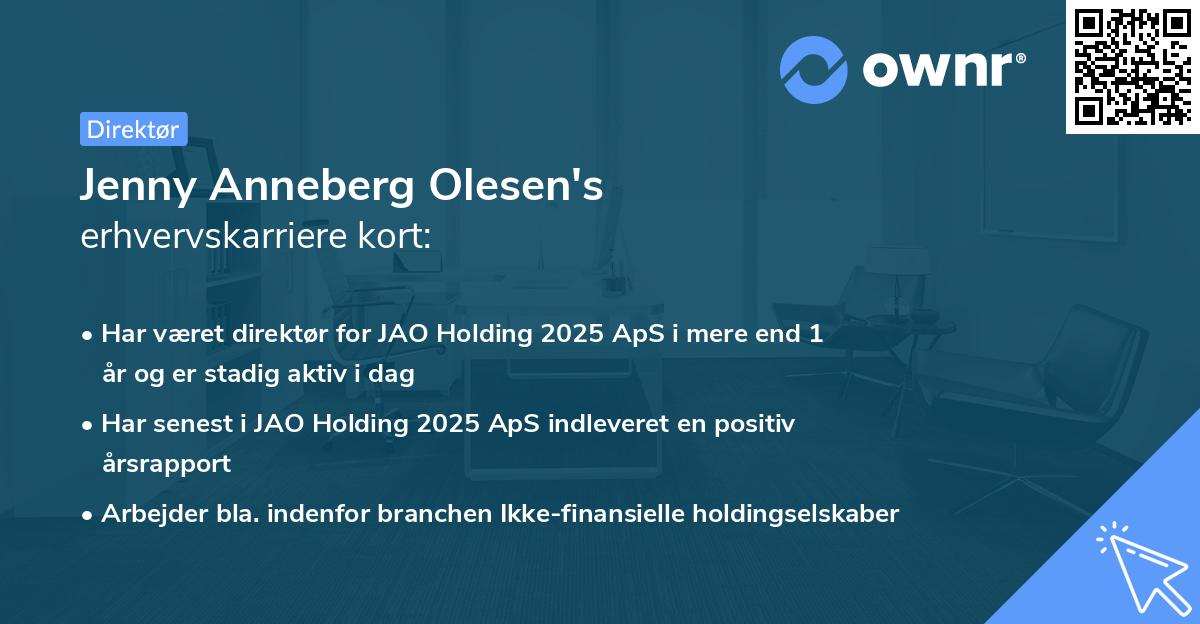 ownr®

Direktør

Jenny Anneberg Olesen's
erhvervskarriere kort:

• Har været direktør for JAO Holding 2025 ApS i mere end 1 år og er stadig aktiv i dag
• Har senest i JAO Holding 2025 ApS indleveret en positiv årsrapport
• Arbejder bla. indenfor branchen Ikke-finansielle holdingselskaber